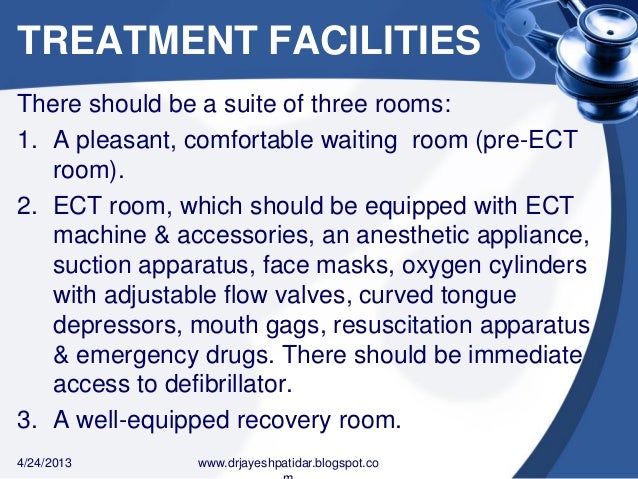 TREATMENT FACILITIES

There should be a suite of three rooms:

1. A pleasant, comfortable waiting room (pre-ECT room).

2. ECT room, which should be equipped with ECT machine & accessories, an anesthetic appliance, suction apparatus, face masks, oxygen cylinders with adjustable flow valves, curved tongue depressors, mouth gags, resuscitation apparatus & emergency drugs. There should be immediate access to defibrillator.

3. A well-equipped recovery room.

4/24/2013

www.drjayeshpatidar.blogspot.com